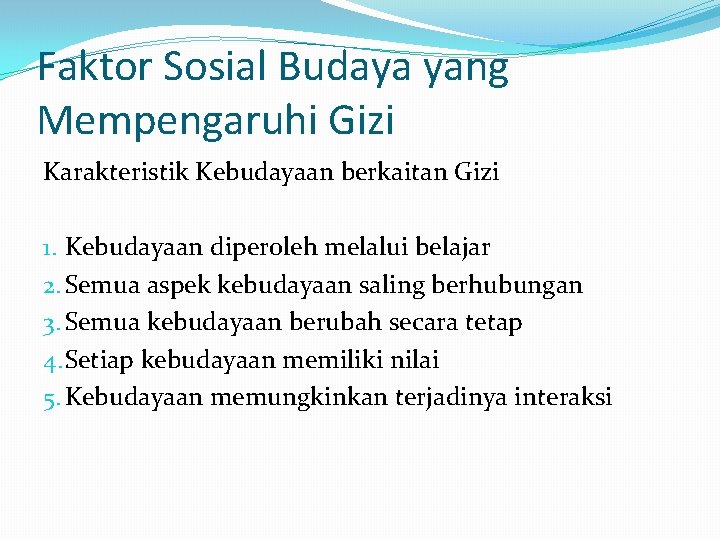 Faktor Sosial Budaya yang Mempengaruhi Gizi

Karakteristik Kebudayaan berkaitan Gizi

1. Kebudayaan diperoleh melalui belajar
2. Semua aspek kebudayaan saling berhubungan
3. Semua kebudayaan berubah secara tetap
4. Setiap kebudayaan memiliki nilai
5. Kebudayaan memungkinkan terjadinya interaksi